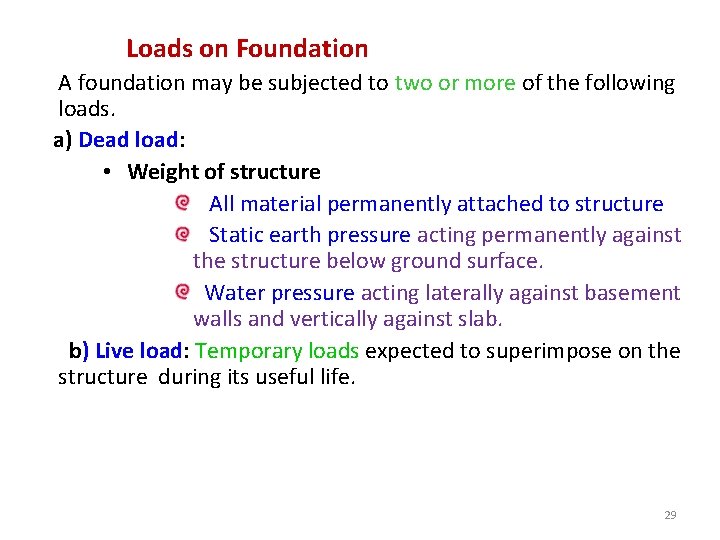 Loads on Foundation

A foundation may be subjected to two or more of the following loads.

a) Dead load:

• Weight of structure

All material permanently attached to structure

Static earth pressure acting permanently against the structure below ground surface.

Water pressure acting laterally against basement walls and vertically against slab.

b) Live load: Temporary loads expected to superimpose on the structure during its useful life.

29